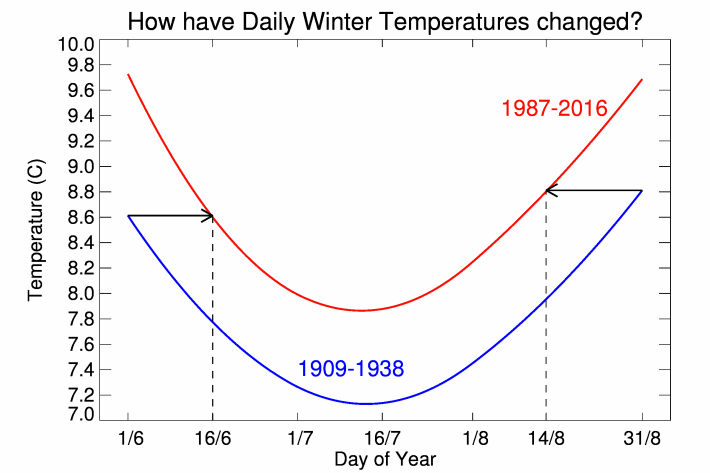 How have Daily Winter Temperatures changed?

Temperature (C)

10.0
9.8
9.6
9.4
9.2
9.0
8.8
8.6
8.4
8.2
8.0
7.8
7.6
7.4
7.2
7.0

1987-2016

1909-1938

1/6
16/6
1/7
16/7
1/8
14/8
31/8

Day of Year